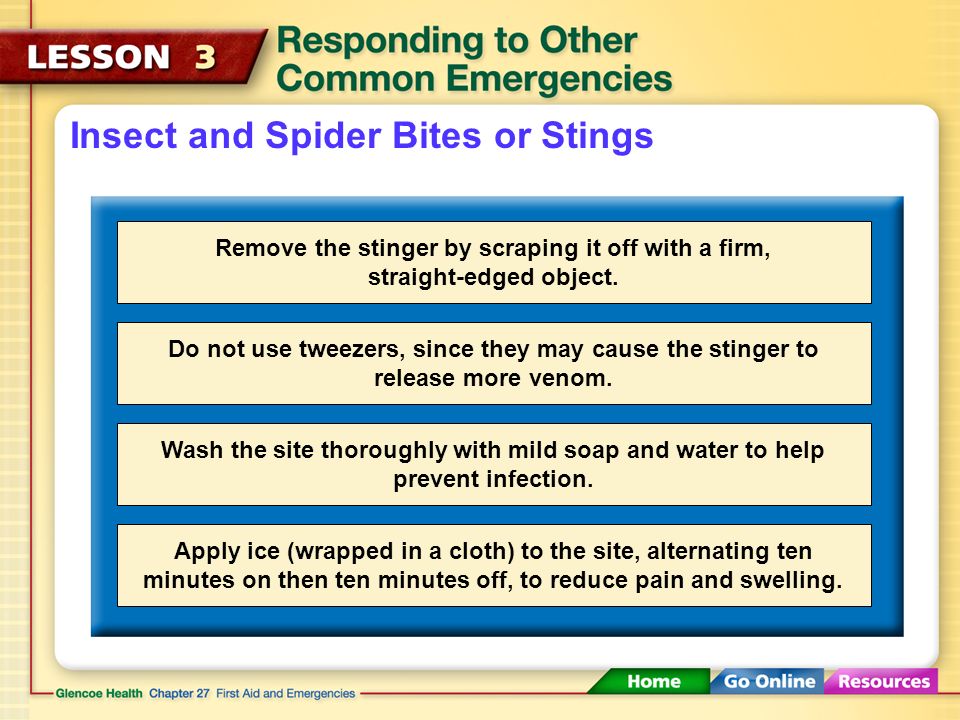 LESSON 3

Responding to Other Common Emergencies

Insect and Spider Bites or Stings

Remove the stinger by scraping it off with a firm, straight-edged object.

Do not use tweezers, since they may cause the stinger to release more venom.

Wash the site thoroughly with mild soap and water to help prevent infection.

Apply ice (wrapped in a cloth) to the site, alternating ten minutes on then ten minutes off, to reduce pain and swelling.

Glencoe Health Chapter 27 First Aid and Emergencies

Home Go Online Resources